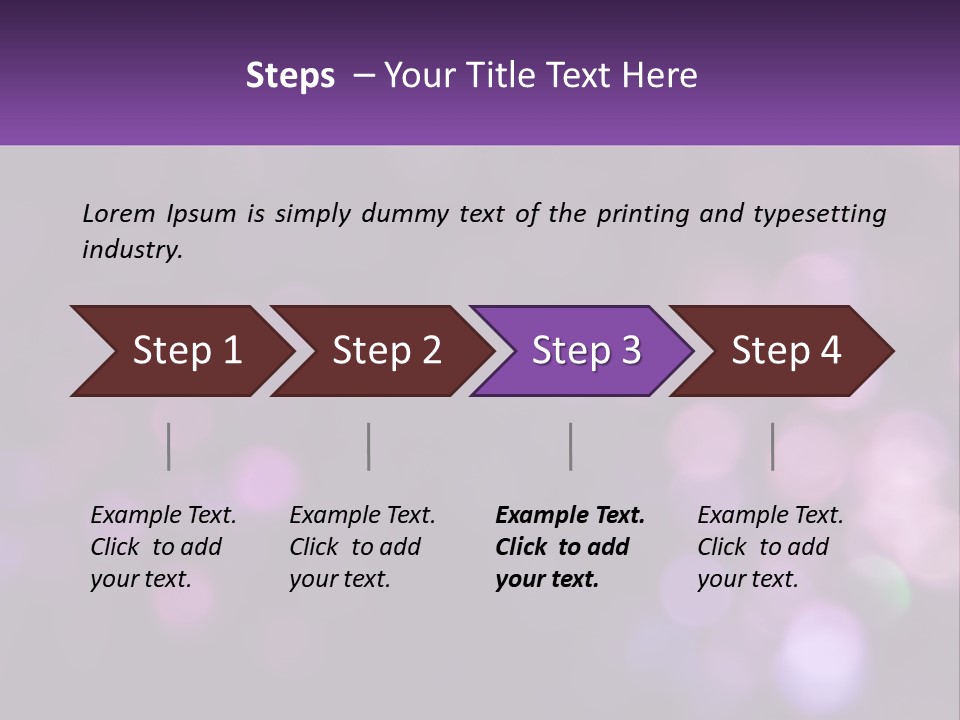 Steps – Your Title Text Here

Lorem Ipsum is simply dummy text of the printing and typesetting industry.

Step 1

Step 2

Step 3

Step 4

Example Text. Click to add your text.

Example Text. Click to add your text.

Example Text. Click to add your text.

Example Text. Click to add your text.